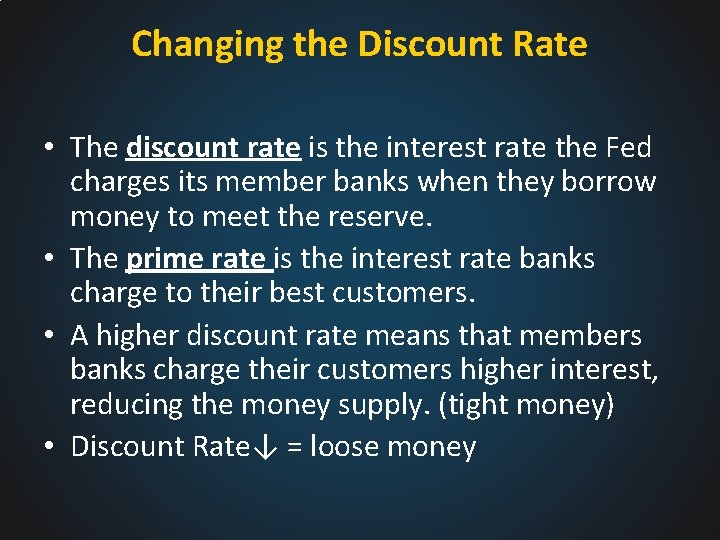 Changing the Discount Rate

• The discount rate is the interest rate the Fed charges its member banks when they borrow money to meet the reserve.
• The prime rate is the interest rate banks charge to their best customers.
• A higher discount rate means that members banks charge their customers higher interest, reducing the money supply. (tight money)
• Discount Rate↓ = loose money